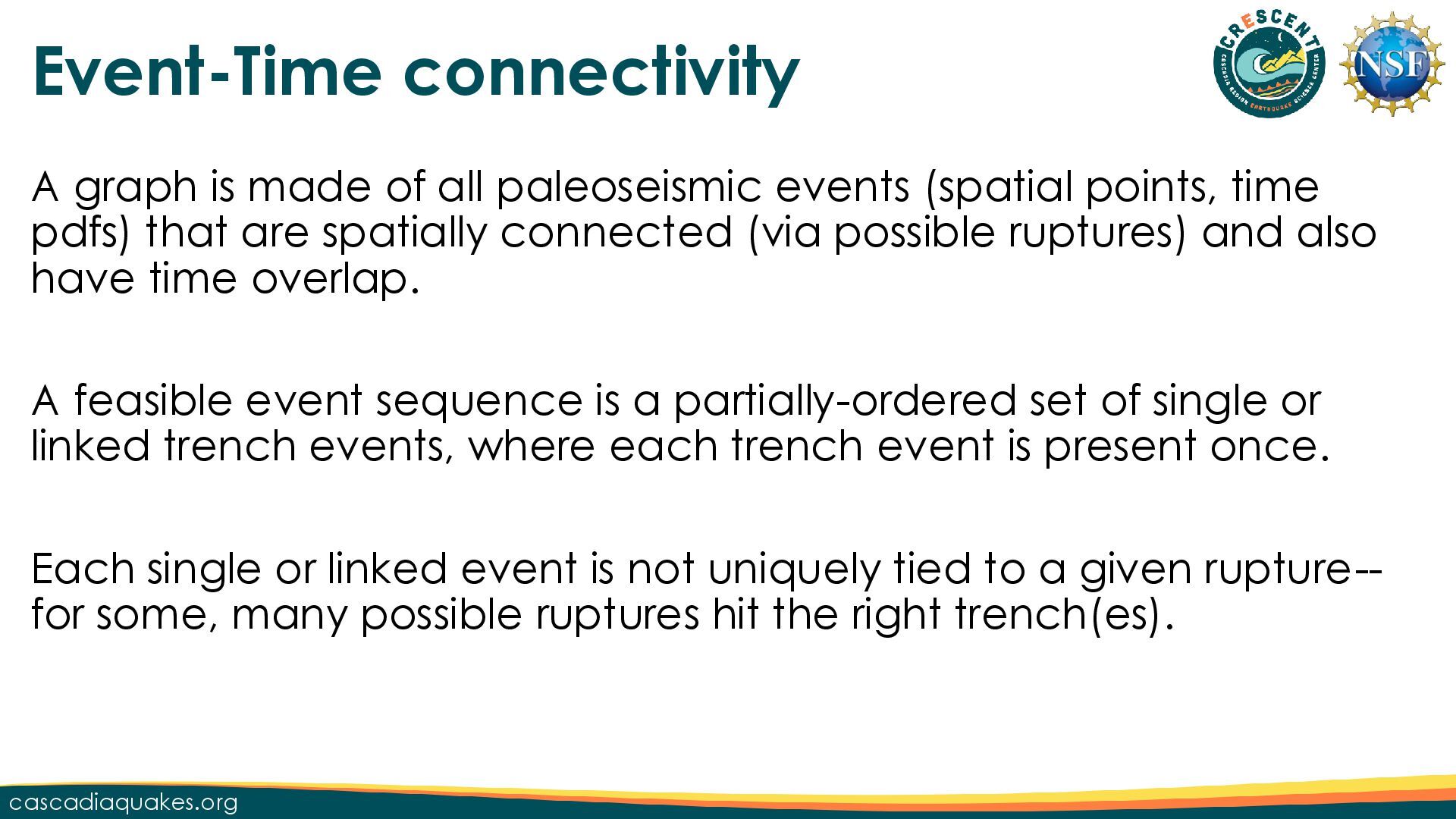 Event-Time connectivity

CRESCENT
CASCADIA REGION EARTHQUAKE SCIENCE CENTER

NSF

A graph is made of all paleoseismic events (spatial points, time pdfs) that are spatially connected (via possible ruptures) and also have time overlap.

A feasible event sequence is a partially-ordered set of single or linked trench events, where each trench event is present once.

Each single or linked event is not uniquely tied to a given rupture--for some, many possible ruptures hit the right trench(es).

cascadiaquakes.org